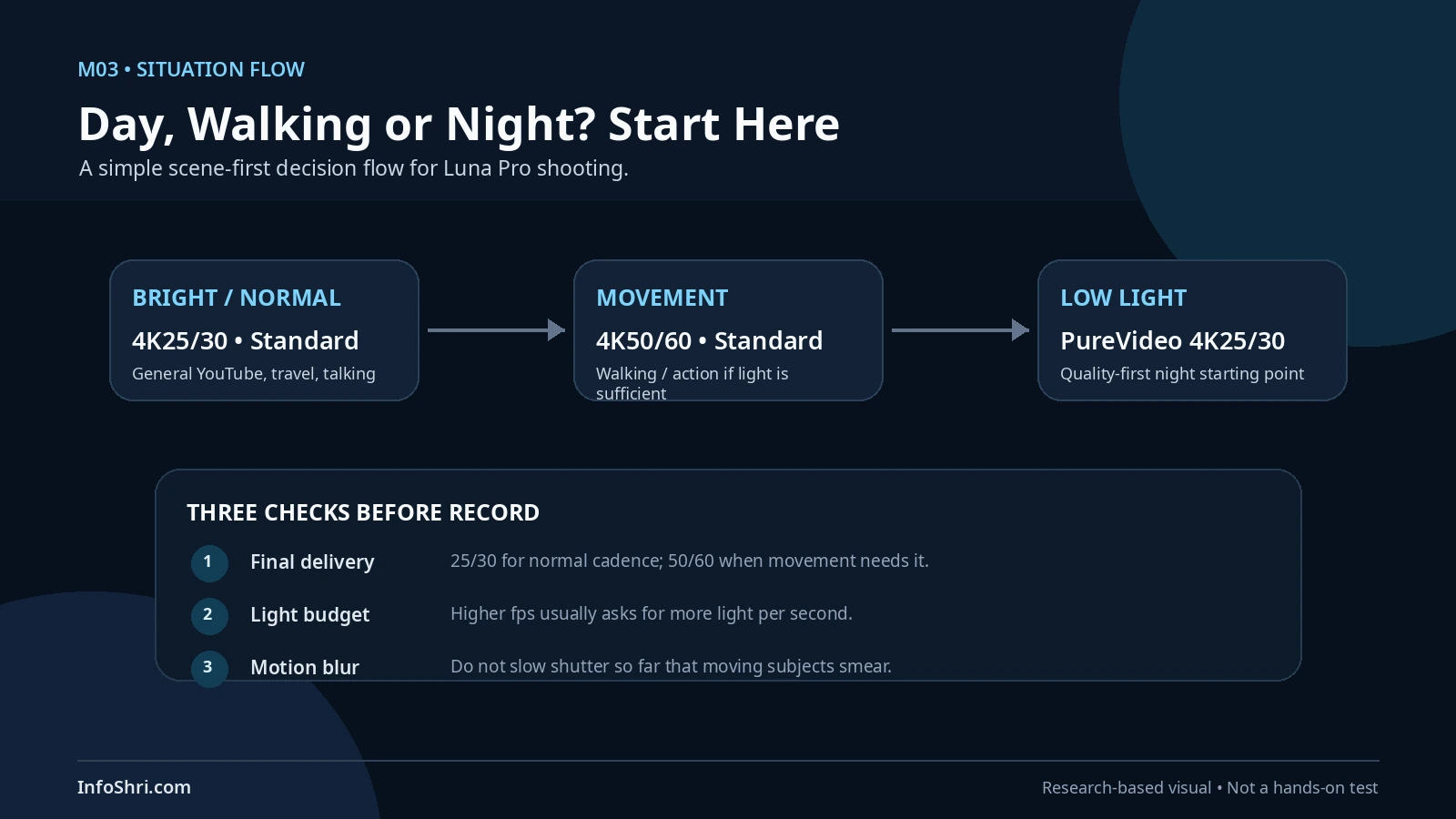 M03 • SITUATION FLOW

Day, Walking or Night? Start Here

A simple scene-first decision flow for Luna Pro shooting.

BRIGHT / NORMAL

4K25/30 • Standard

General YouTube, travel, talking

MOVEMENT

4K50/60 • Standard

Walking / action if light is sufficient

LOW LIGHT

PureVideo 4K25/30

Quality-first night starting point

THREE CHECKS BEFORE RECORD

1 Final delivery 25/30 for normal cadence; 50/60 when movement needs it.

2 Light budget Higher fps usually asks for more light per second.

3 Motion blur Do not slow shutter so far that moving subjects smear.

InfoShri.com

Research-based visual • Not a hands-on test